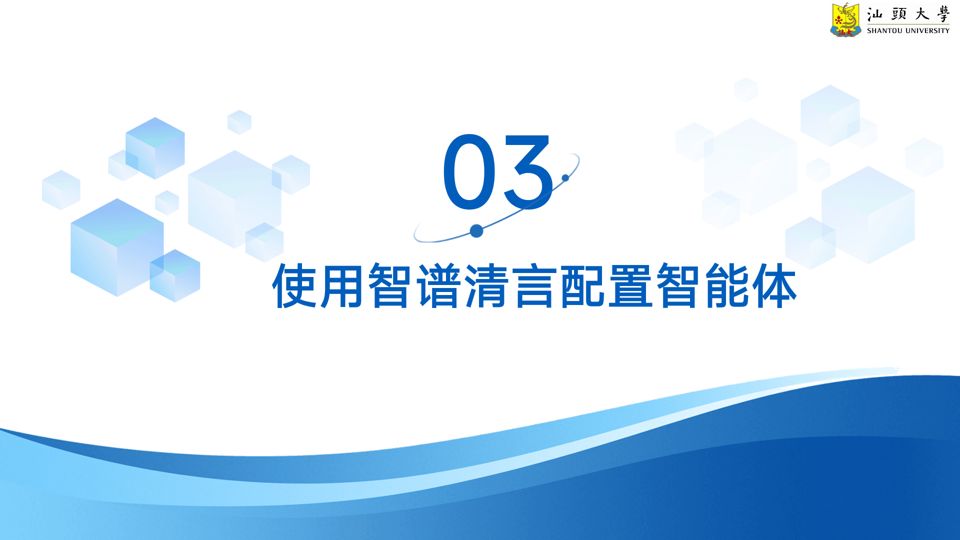 汕頭大學
SHANTOU UNIVERSITY

03

使用智谱清言配置智能体